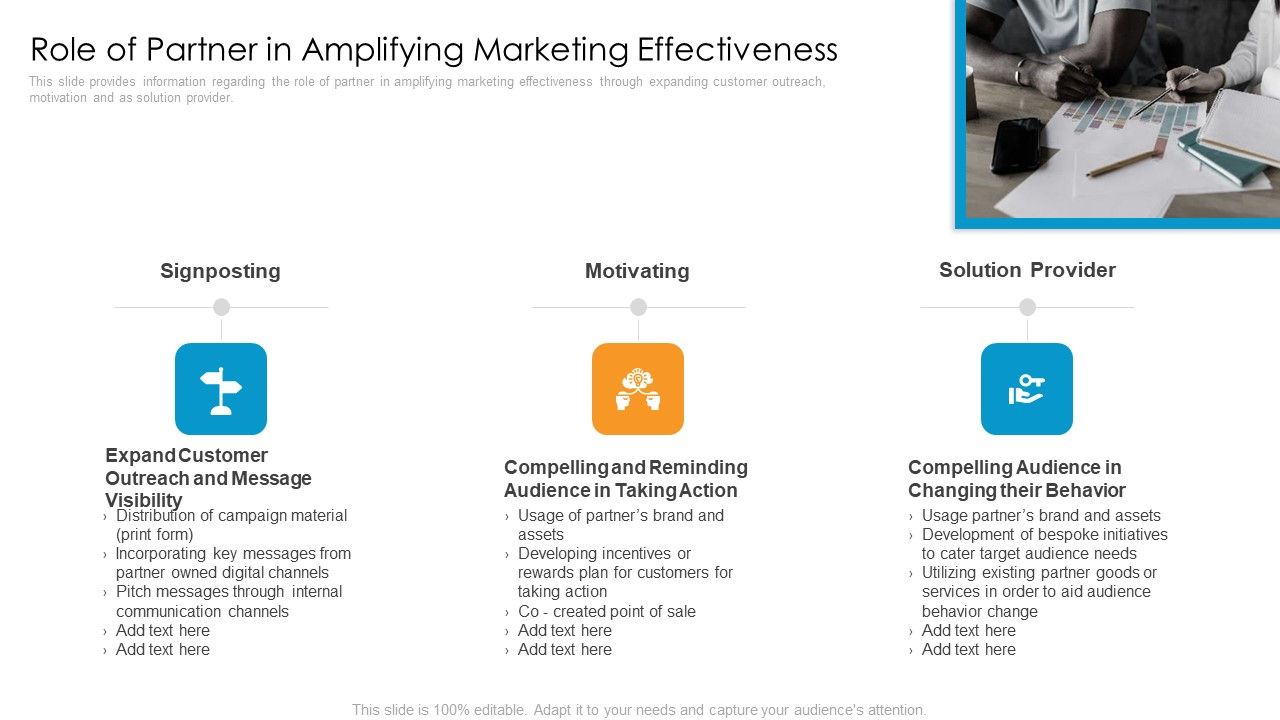 Role of Partner in Amplifying Marketing Effectiveness

This slide provides information regarding the role of partner in amplifying marketing effectiveness through expanding customer outreach, motivation and as solution provider.

Signposting

Expand Customer Outreach and Message Visibility

› Distribution of campaign material (print form)
› Incorporating key messages from partner owned digital channels
› Pitch messages through internal communication channels
› Add text here
› Add text here

Motivating

Compelling and Reminding Audience in Taking Action

› Usage of partner's brand and assets
› Developing incentives or rewards plan for customers for taking action
› Co - created point of sale
› Add text here
› Add text here

Solution Provider

Compelling Audience in Changing their Behavior

› Usage partner's brand and assets
› Development of bespoke initiatives to cater target audience needs
› Utilizing existing partner goods or services in order to aid audience behavior change
› Add text here
› Add text here

This slide is 100% editable. Adapt it to your needs and capture your audience's attention.